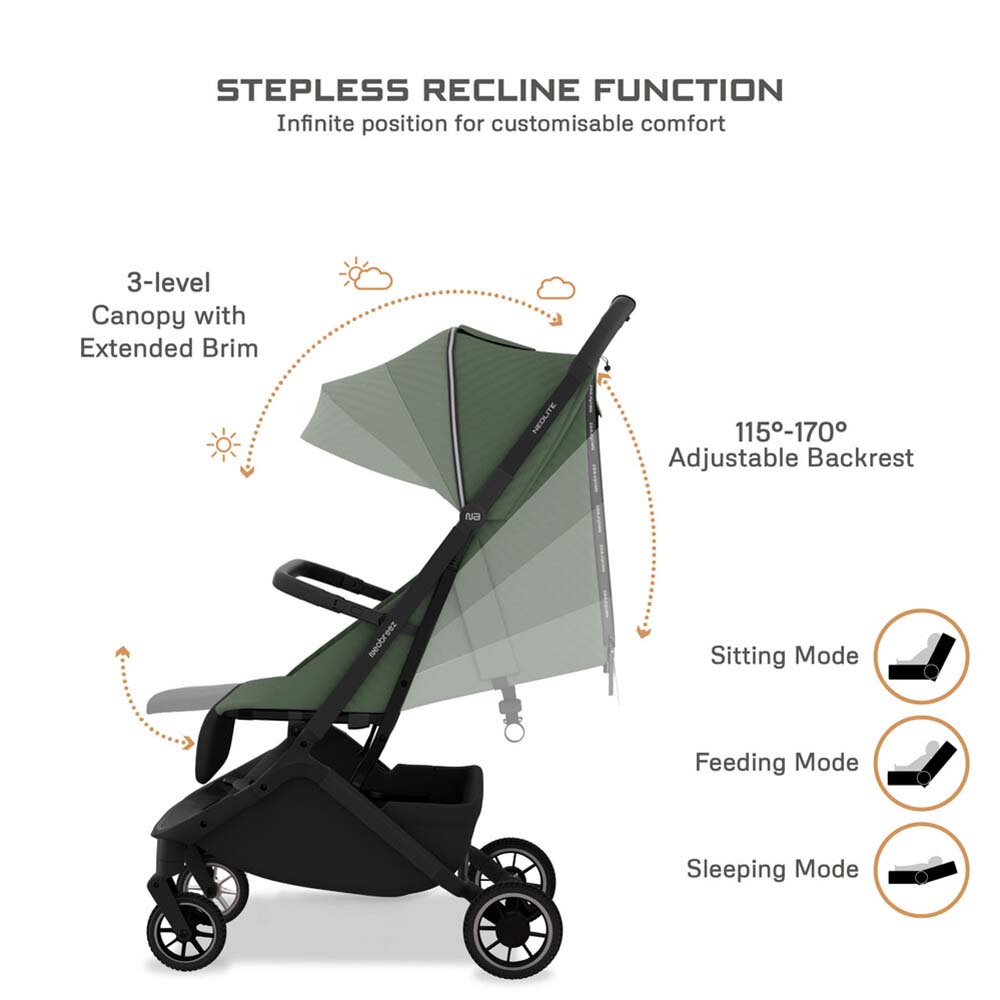 STEPLESS RECLINE FUNCTION
Infinite position for customisable comfort

3-level Canopy with Extended Brim

NEOLITE

115°-170° Adjustable Backrest

neobreez

Sitting Mode

Feeding Mode

Sleeping Mode